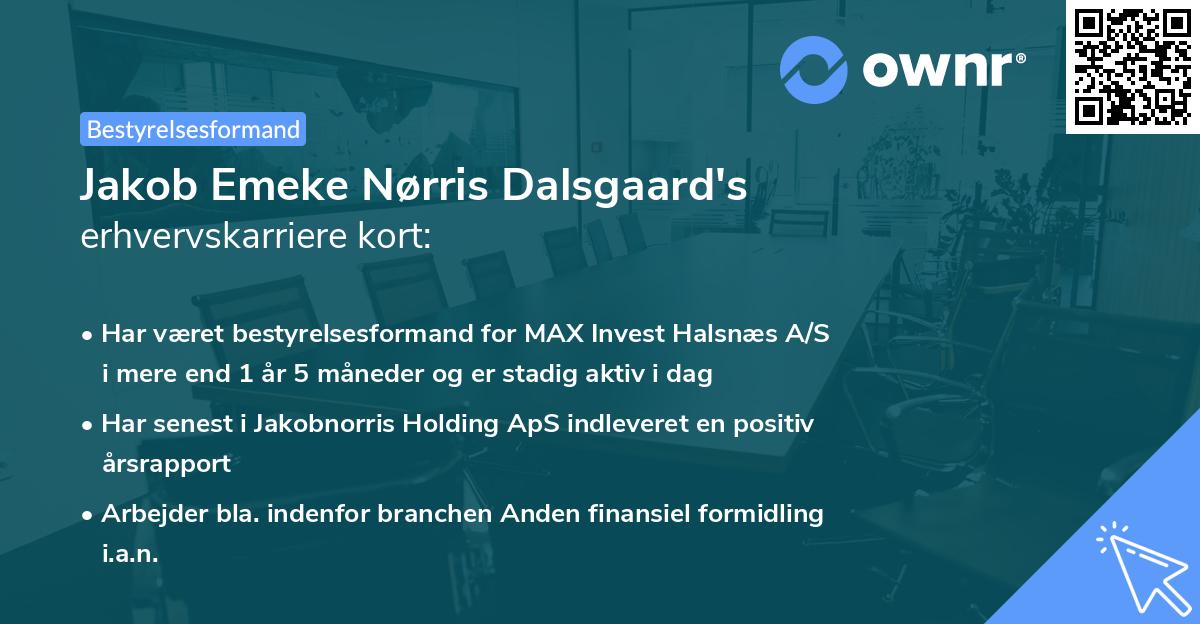 ownr®

Bestyrelsesformand

Jakob Emeke Nørris Dalsgaard's erhvervskarriere kort:

• Har været bestyrelsesformand for MAX Invest Halsnæs A/S i mere end 1 år 5 måneder og er stadig aktiv i dag

• Har senest i Jakobnorris Holding ApS indleveret en positiv årsrapport

• Arbejder bla. indenfor branchen Anden finansiel formidling i.a.n.